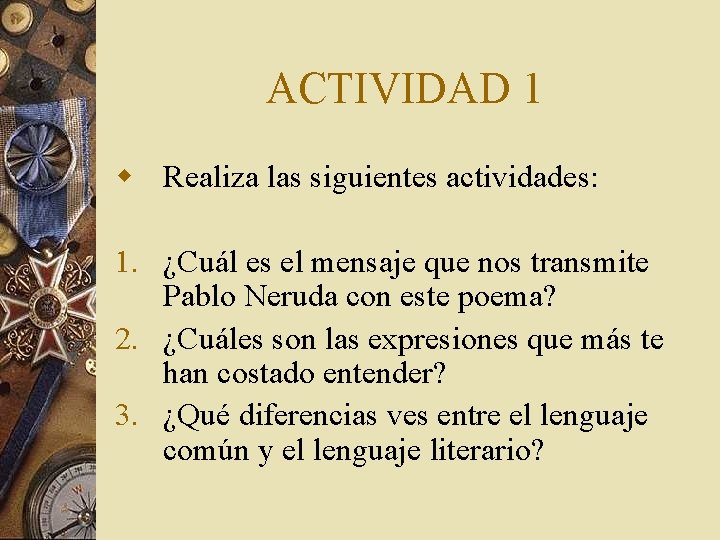 ACTIVIDAD 1

Realiza las siguientes actividades:

1. ¿Cuál es el mensaje que nos transmite Pablo Neruda con este poema?
2. ¿Cuáles son las expresiones que más te han costado entender?
3. ¿Qué diferencias ves entre el lenguaje común y el lenguaje literario?